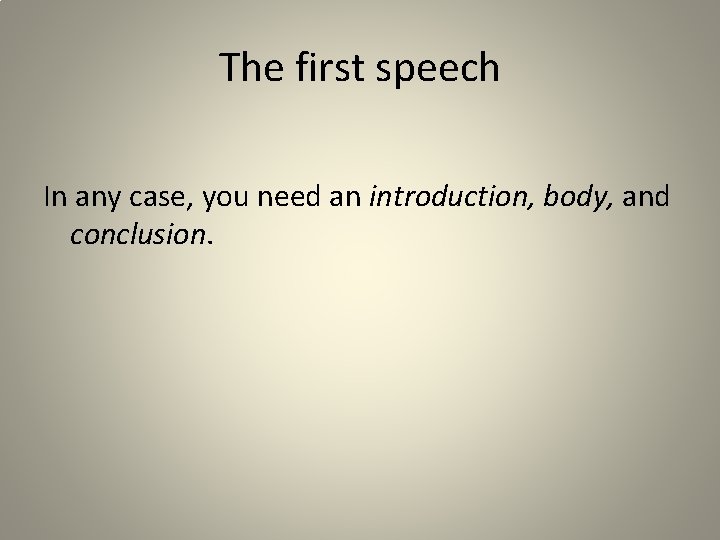 The first speech

In any case, you need an introduction, body, and conclusion.